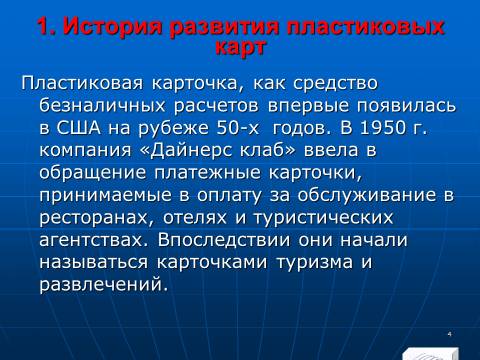 1. История развития пластиковых карт

Пластиковая карточка, как средство безналичных расчетов впервые появилась в США на рубеже 50-х годов. В 1950 г. компания «Дайнерс клаб» ввела в обращение платежные карточки, принимаемые в оплату за обслуживание в ресторанах, отелях и туристических агентствах. Впоследствии они начали называться карточками туризма и развлечений.

4